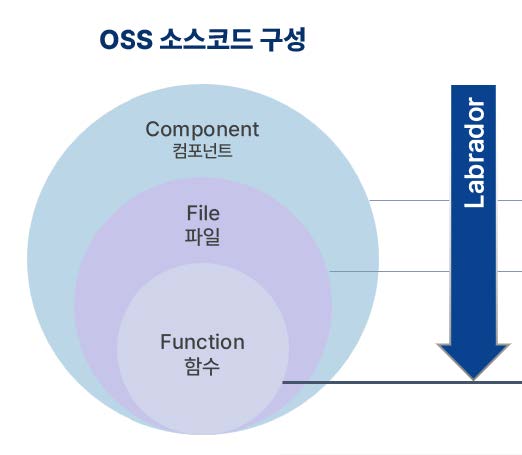 OSS 소스코드 구성

Component
컴포넌트

File
파일

Function
함수

Labrador